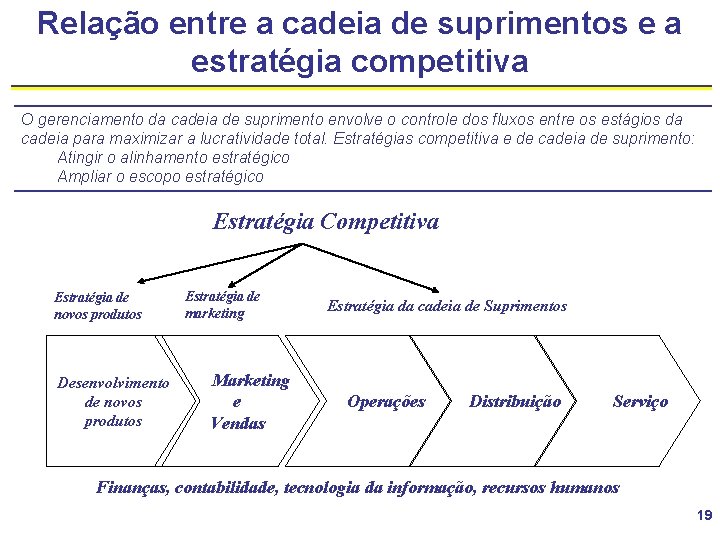 Relação entre a cadeia de suprimentos e a estratégia competitiva

O gerenciamento da cadeia de suprimento envolve o controle dos fluxos entre os estágios da cadeia para maximizar a lucratividade total. Estratégias competitiva e de cadeia de suprimento:
Atingir o alinhamento estratégico
Ampliar o escopo estratégico

Estratégia Competitiva

Estratégia de novos produtos

Estratégia de marketing

Estratégia da cadeia de Suprimentos

Desenvolvimento de novos produtos

Marketing e Vendas

Operações

Distribuição

Serviço

Finanças, contabilidade, tecnologia da informação, recursos humanos

19